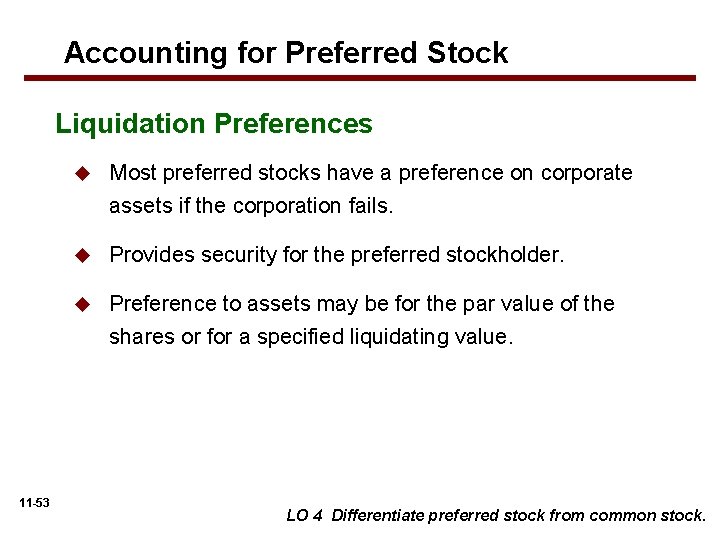 Accounting for Preferred Stock

Liquidation Preferences

◆ Most preferred stocks have a preference on corporate assets if the corporation fails.

◆ Provides security for the preferred stockholder.

◆ Preference to assets may be for the par value of the shares or for a specified liquidating value.

11-53

LO 4 Differentiate preferred stock from common stock.